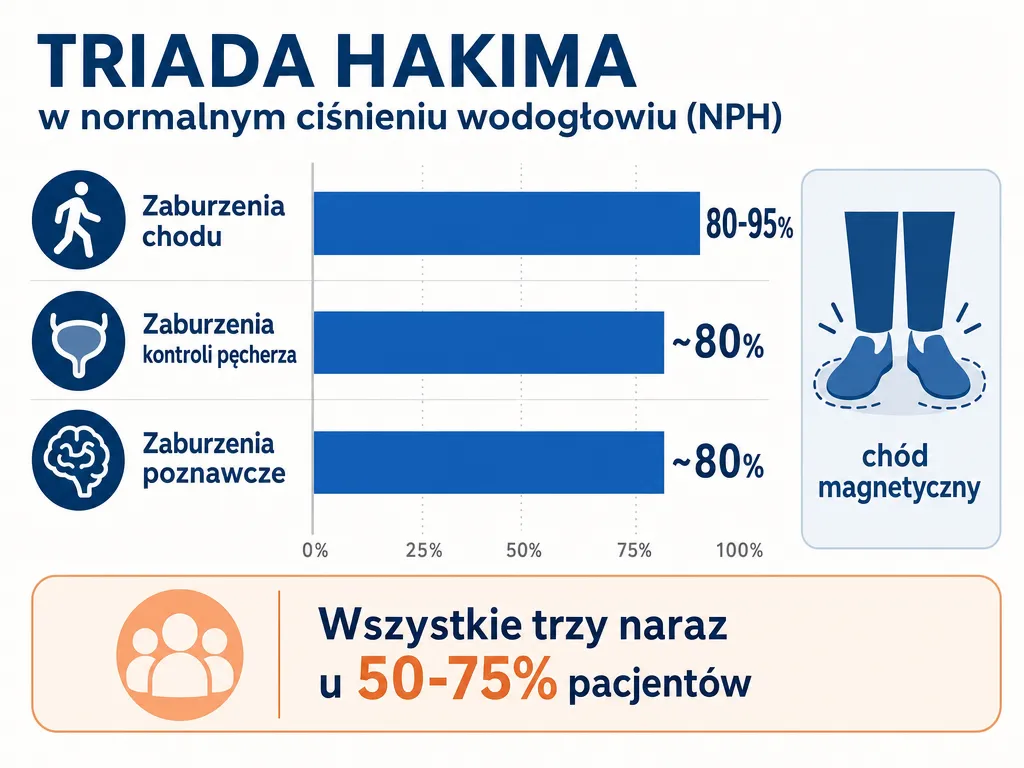 TRIADA HAKIMA
w normalnym ciśnieniu wodogłowiu (NPH)

Zaburzenia chodu

80-95%

Zaburzenia kontroli pęcherza

~80%

Zaburzenia poznawcze

~80%

0% 25% 50% 75% 100%

chód magnetyczny

Wszystkie trzy naraz u 50-75% pacjentów